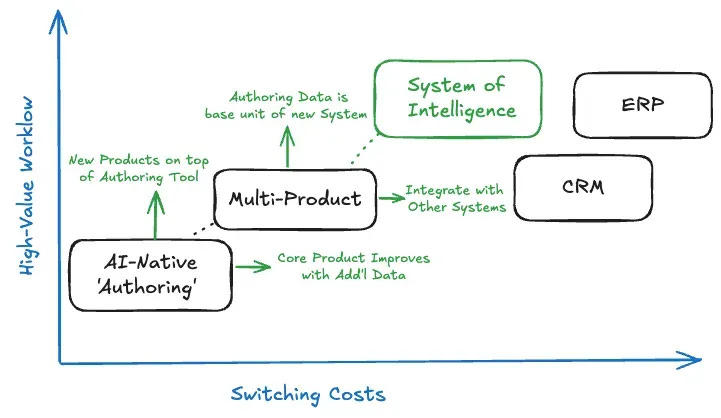 High-Value Worklow

Authoring Data is base unit of new System

System of Intelligence

ERP

New Products on top of Authoring Tool

Multi-Product

Integrate with Other Systems

CRM

AI-Native 'Authoring'

Core Product Improves with Add'l Data

Switching Costs